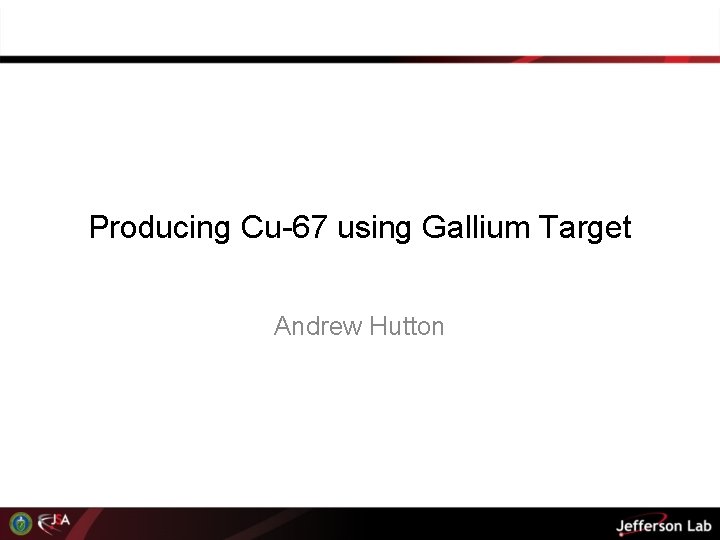 Producing Cu-67 using Gallium Target

Andrew Hutton

JSA

Jefferson Lab